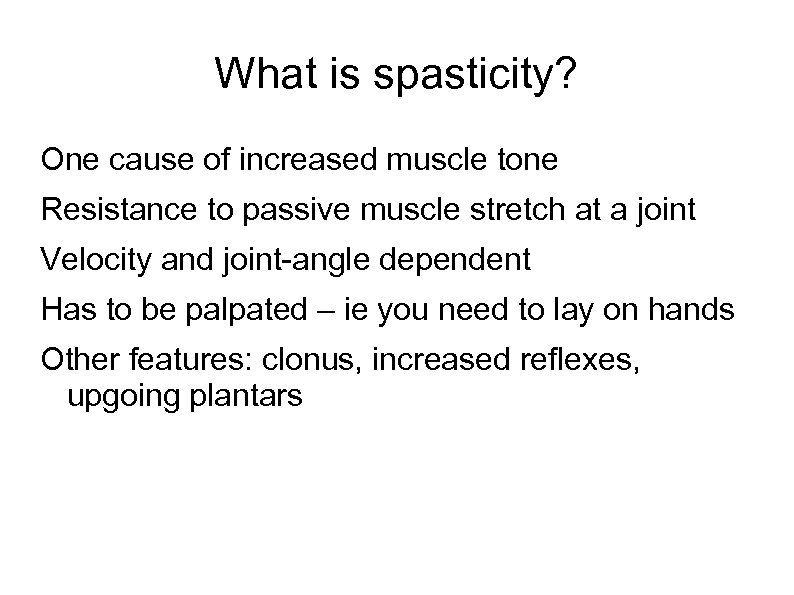 What is spasticity?

One cause of increased muscle tone

Resistance to passive muscle stretch at a joint

Velocity and joint-angle dependent

Has to be palpated – ie you need to lay on hands

Other features: clonus, increased reflexes, upgoing plantars